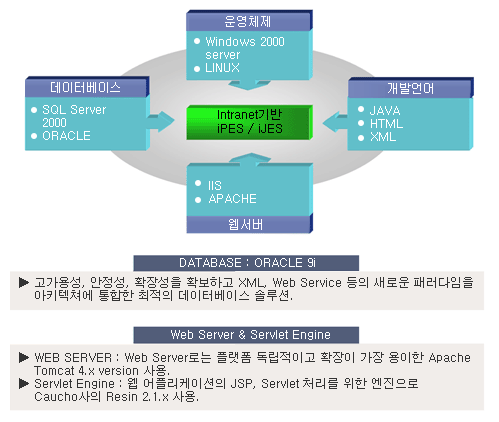 운영체제

● Windows 2000 server
● LINUX

데이터베이스

● SQL Server 2000
● ORACLE

Intranet기반
iPES / iJES

개발언어

● JAVA
● HTML
● XML

● IIS
● APACHE

웹서버

DATABASE : ORACLE 9i

▶ 고가용성, 안정성, 확장성을 확보하고 XML, Web Service 등의 새로운 패러다임을 아키텍쳐에 통합한 최적의 데이터베이스 솔루션.

Web Server & Servlet Engine

▶ WEB SERVER : Web Server로는 플랫폼 독립적이고 확장이 가장 용이한 Apache Tomcat 4.x version 사용.
▶ Servlet Engine : 웹 어플리케이션의 JSP, Servlet 처리를 위한 엔진으로 Caucho사의 Resin 2.1.x 사용.